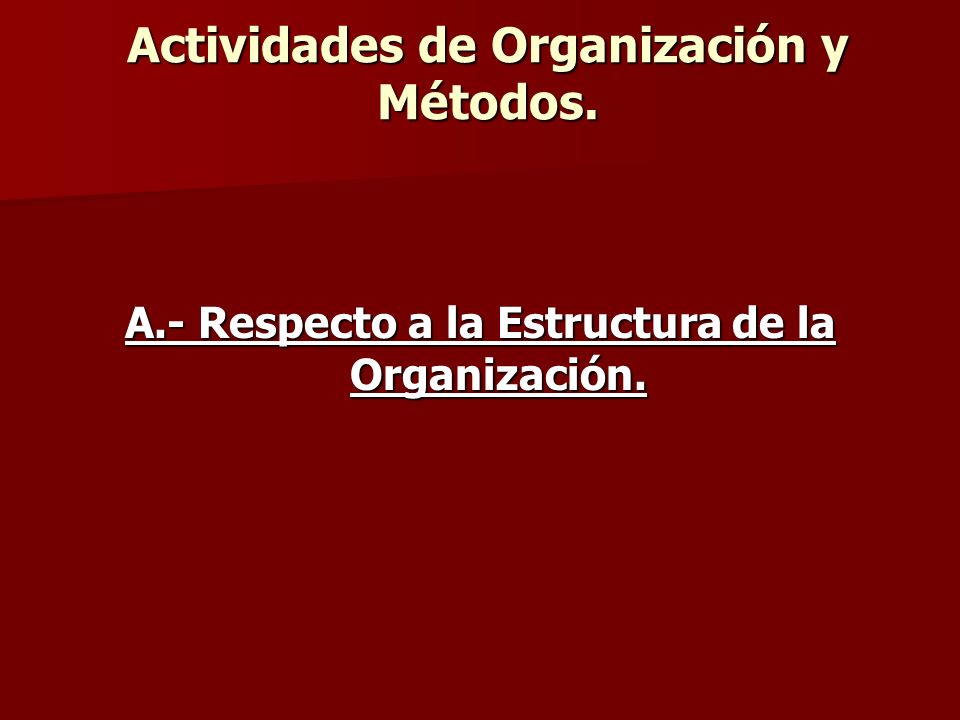 Actividades de Organización y Métodos.

A.- Respecto a la Estructura de la Organización.